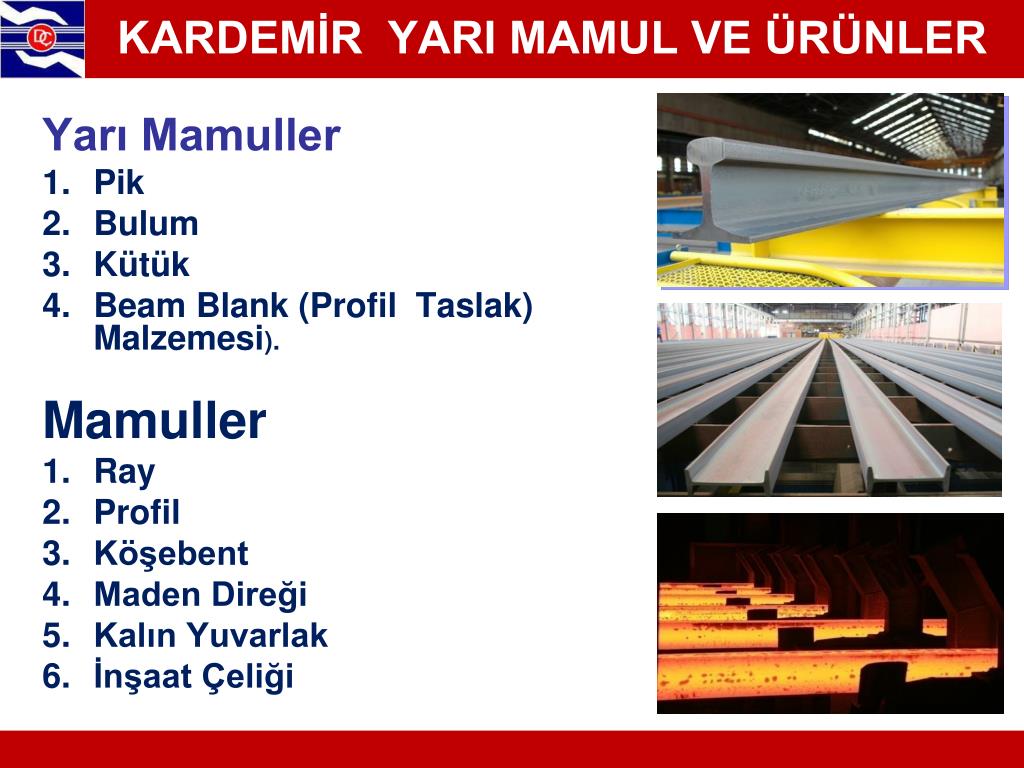 KARDEMİR YARI MAMUL VE ÜRÜNLER

Yarı Mamuller
1. Pik
2. Bulum
3. Kütük
4. Beam Blank (Profil Taslak) Malzemesi).

Mamuller
1. Ray
2. Profil
3. Köşebent
4. Maden Direği
5. Kalın Yuvarlak
6. İnşaat Çeliği